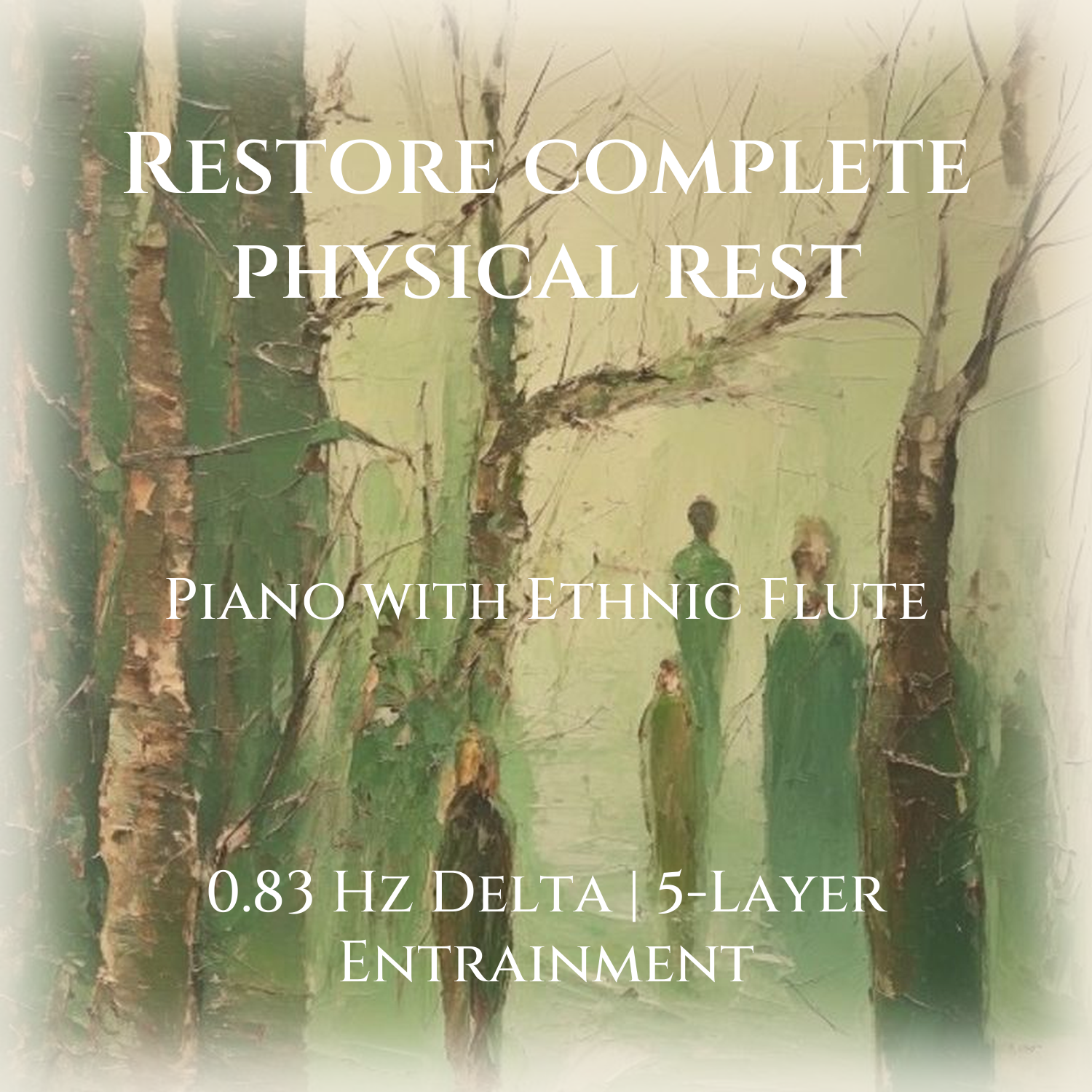 Restore complete physical rest

Piano with Ethnic Flute

0.83 Hz Delta | 5-Layer Entrainment